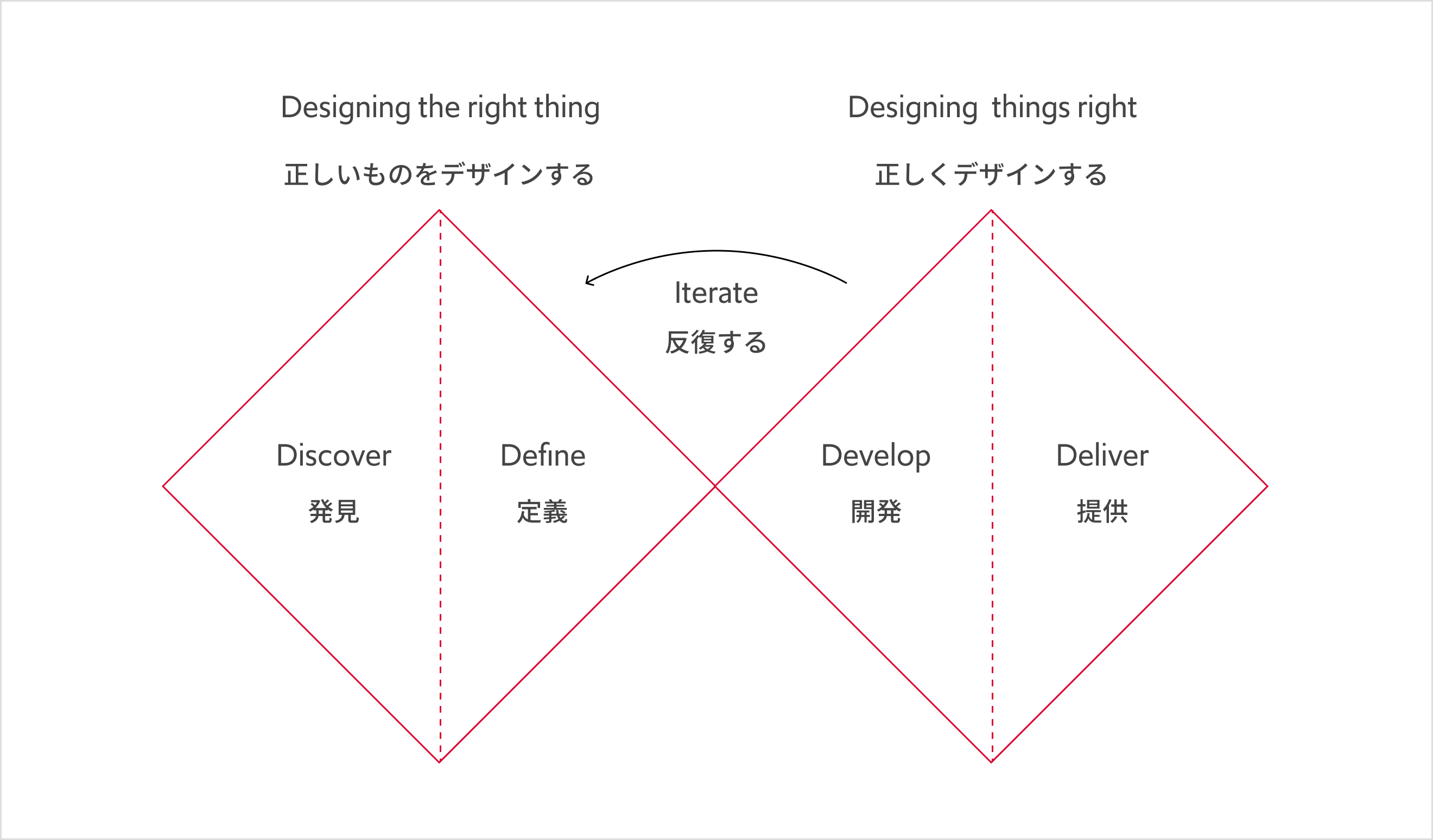 Designing the right thing

正しいものをデザインする

Designing things right

正しくデザインする

Iterate

反復する

Discover

発見

Define

定義

Develop

開発

Deliver

提供